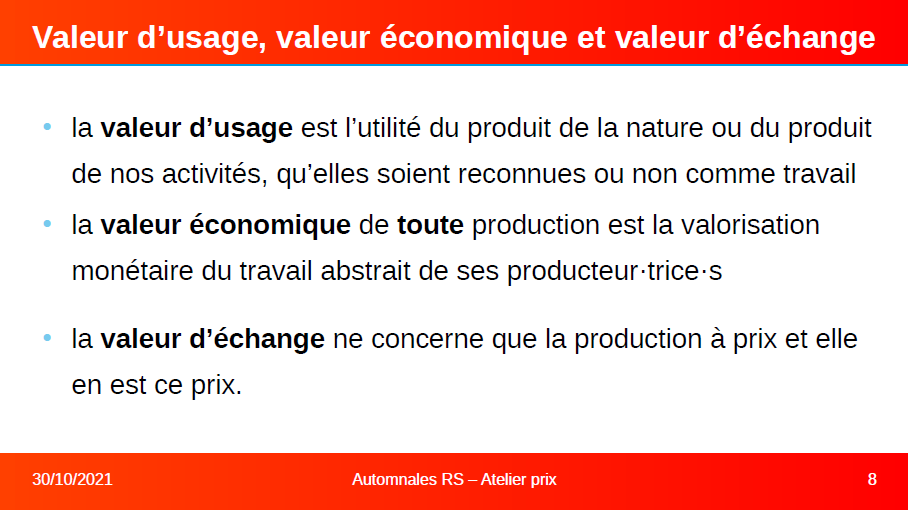 Valeur d’usage, valeur économique et valeur d’échange

• la valeur d’usage est l’utilité du produit de la nature ou du produit de nos activités, qu’elles soient reconnues ou non comme travail

• la valeur économique de toute production est la valorisation monétaire du travail abstrait de ses producteur·trice·s

• la valeur d’échange ne concerne que la production à prix et elle en est ce prix.

30/10/2021

Automnales RS – Atelier prix

8